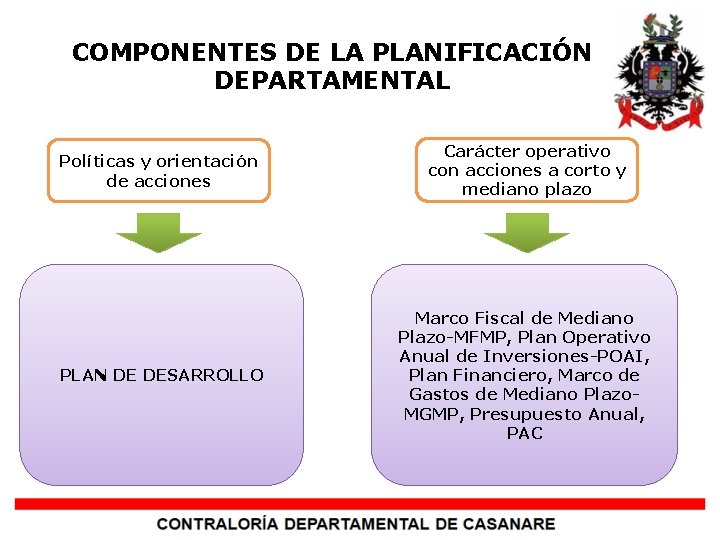 COMPONENTES DE LA PLANIFICACIÓN DEPARTAMENTAL

Políticas y orientación de acciones

PLAN DE DESARROLLO

Carácter operativo con acciones a corto y mediano plazo

Marco Fiscal de Mediano Plazo-MFMP, Plan Operativo Anual de Inversiones-POAI, Plan Financiero, Marco de Gastos de Mediano Plazo-MGMP, Presupuesto Anual, PAC

CONTRALORÍA DEPARTAMENTAL DE CASANARE